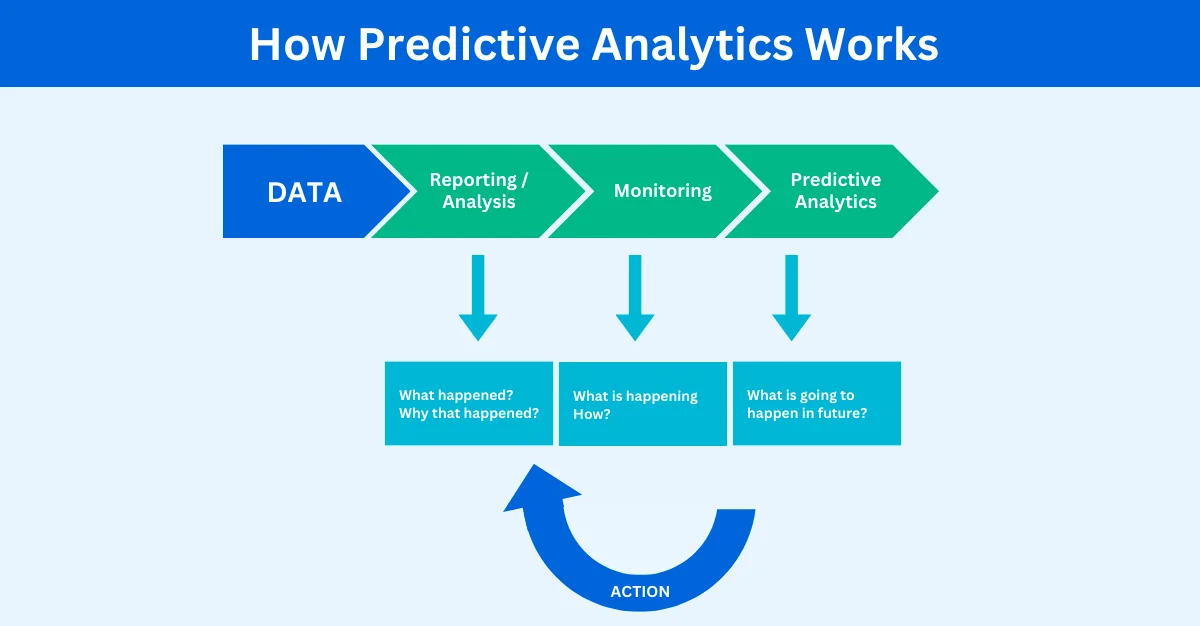 How Predictive Analytics Works

DATA

Reporting / Analysis

Monitoring

Predictive Analytics

What happened?
Why that happened?

What is happening
How?

What is going to happen in future?

ACTION